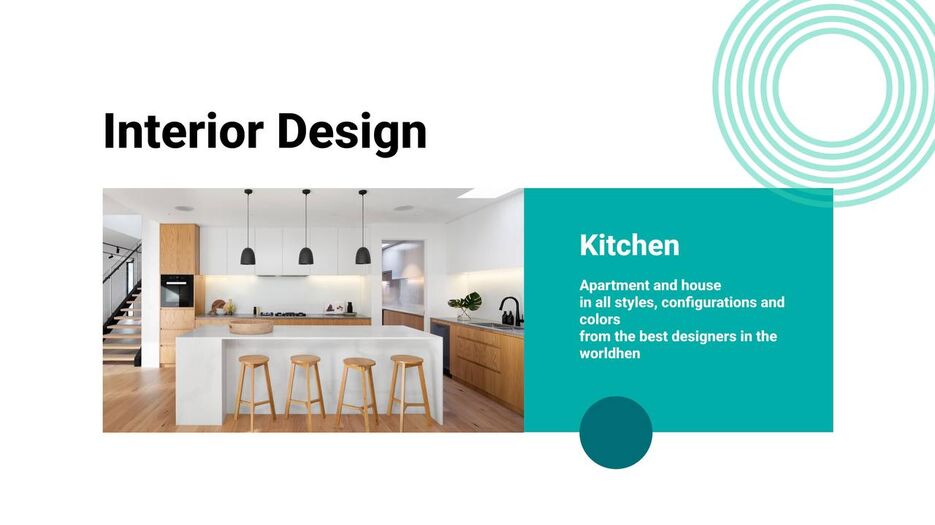 Interior Design

Kitchen

Apartment and house in all styles, configurations and colors from the best designers in the worldhen